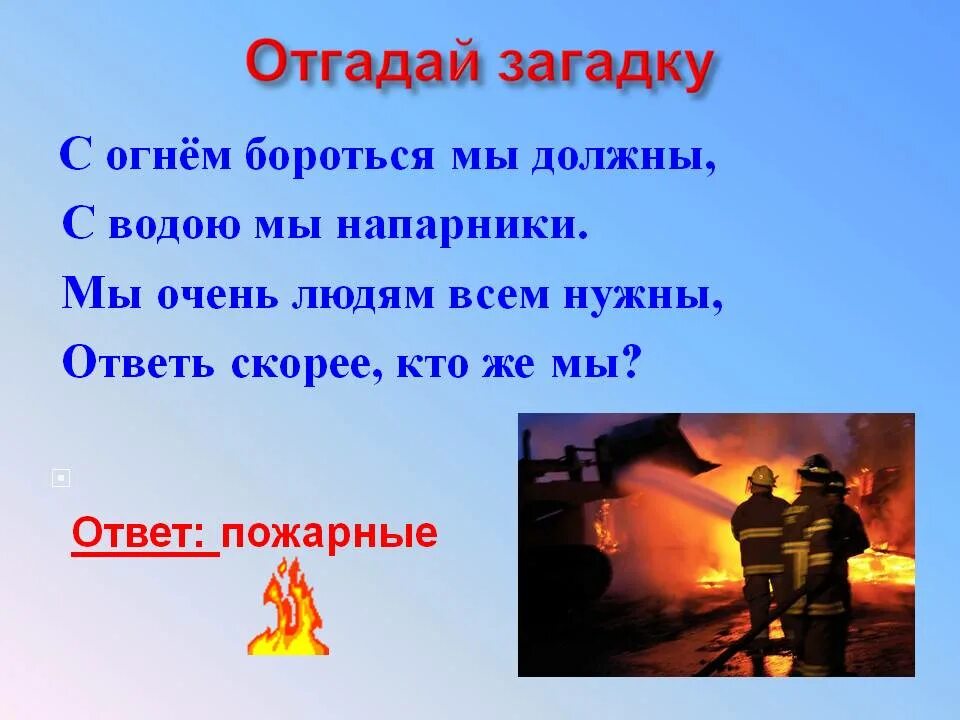 Отгадай загадку

С огнём бороться мы должны,
С водою мы напарники.
Мы очень людям всем нужны,
Ответь скорее, кто же мы?

Ответ: пожарные